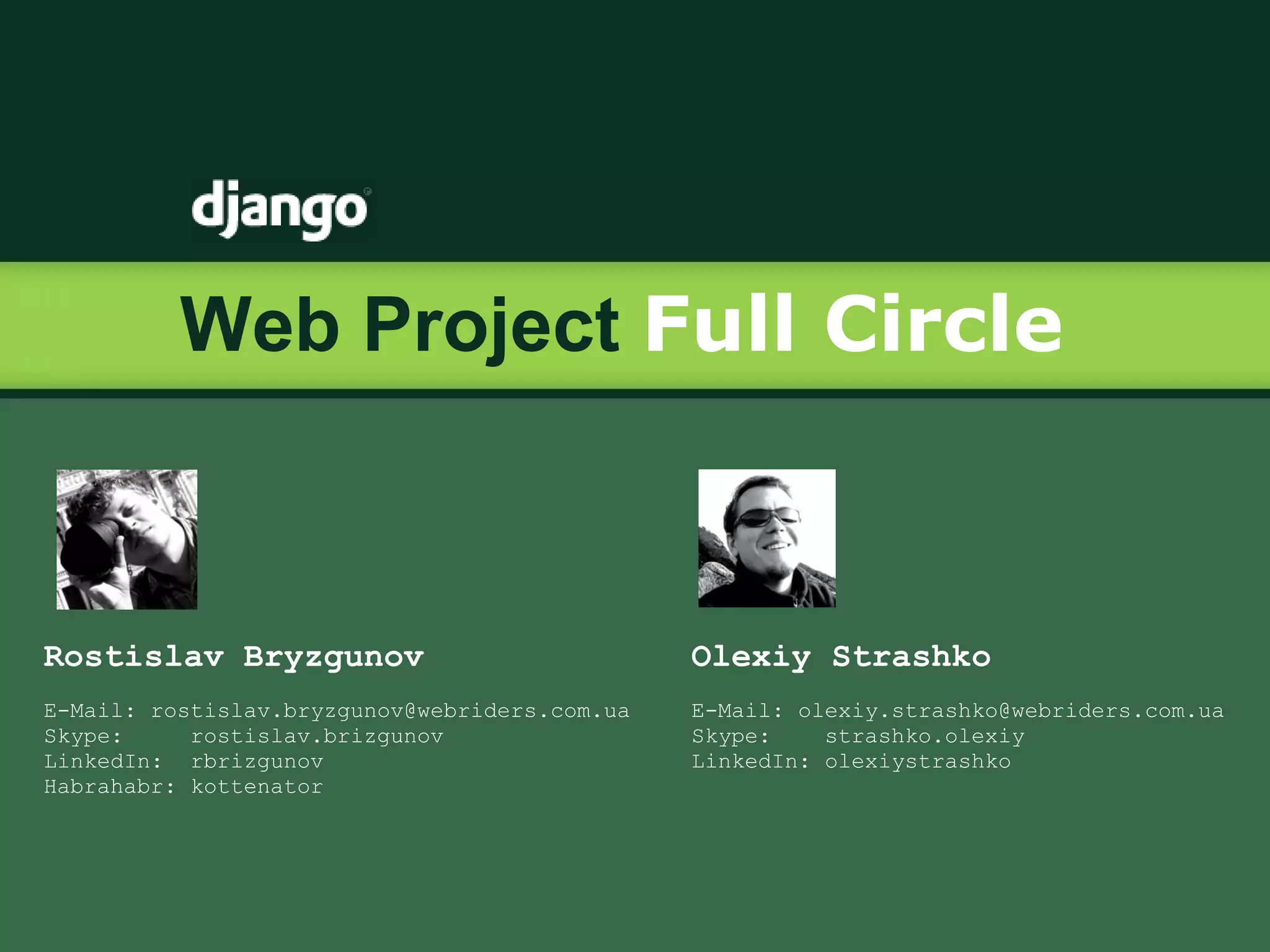 django

Web Project Full Circle

Rostislav Bryzgunov

E-Mail: rostislav.bryzgunov@webriders.com.ua
Skype: rostislav.brizgunov
LinkedIn: rbrizgunov
Habrahabr: kottenator

Olexiy Strashko

E-Mail: olexiy.strashko@webriders.com.ua
Skype: strashko.olexiy
LinkedIn: olexiystrashko